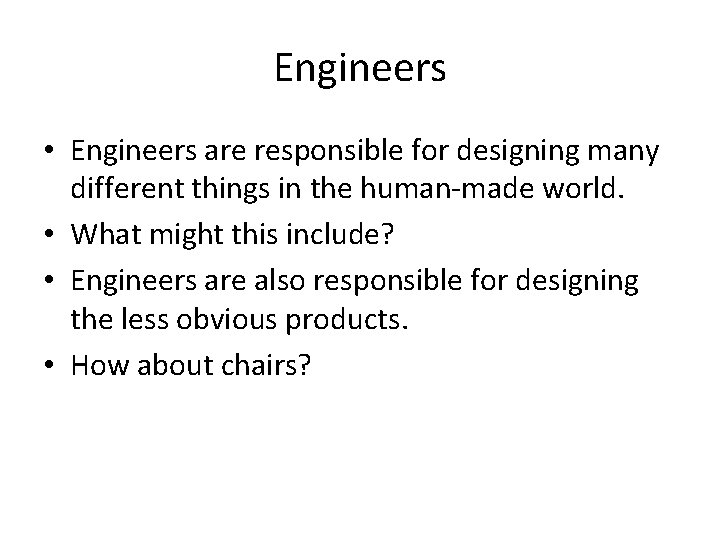 Engineers

• Engineers are responsible for designing many different things in the human-made world.
• What might this include?
• Engineers are also responsible for designing the less obvious products.
• How about chairs?